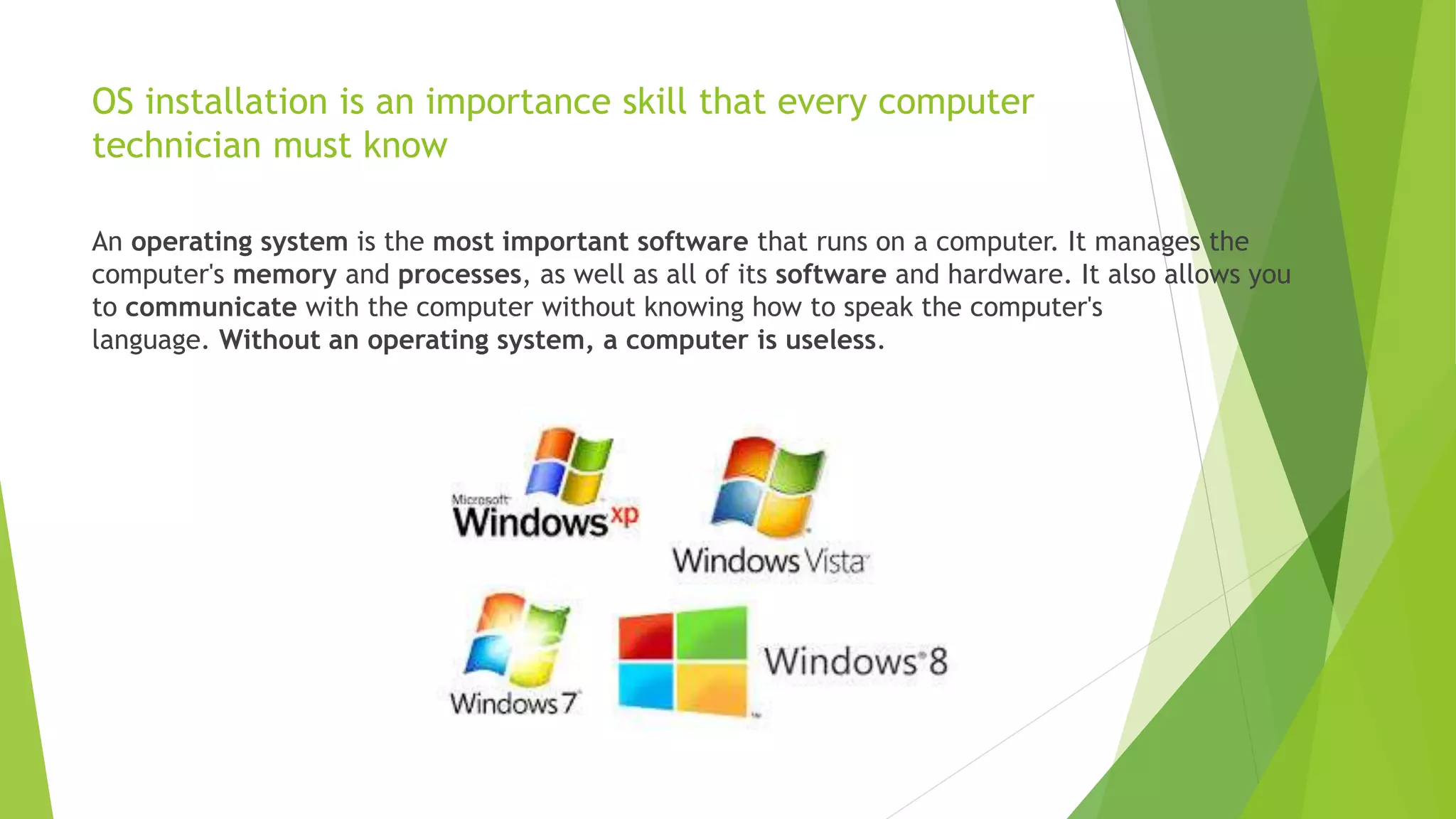 OS installation is an importance skill that every computer technician must know

An operating system is the most important software that runs on a computer. It manages the computer's memory and processes, as well as all of its software and hardware. It also allows you to communicate with the computer without knowing how to speak the computer's language. Without an operating system, a computer is useless.

Microsoft Windows xp

Windows Vista

Windows 7

Windows 8